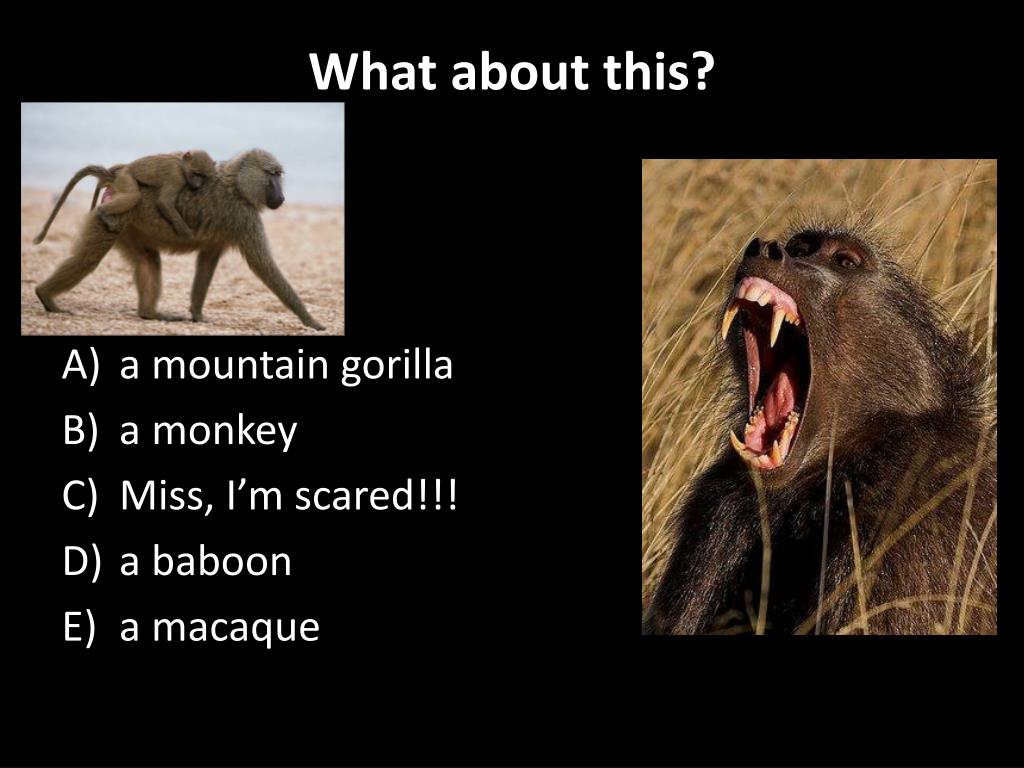 What about this?

A) a mountain gorilla
B) a monkey
C) Miss, I’m scared!!!
D) a baboon
E) a macaque